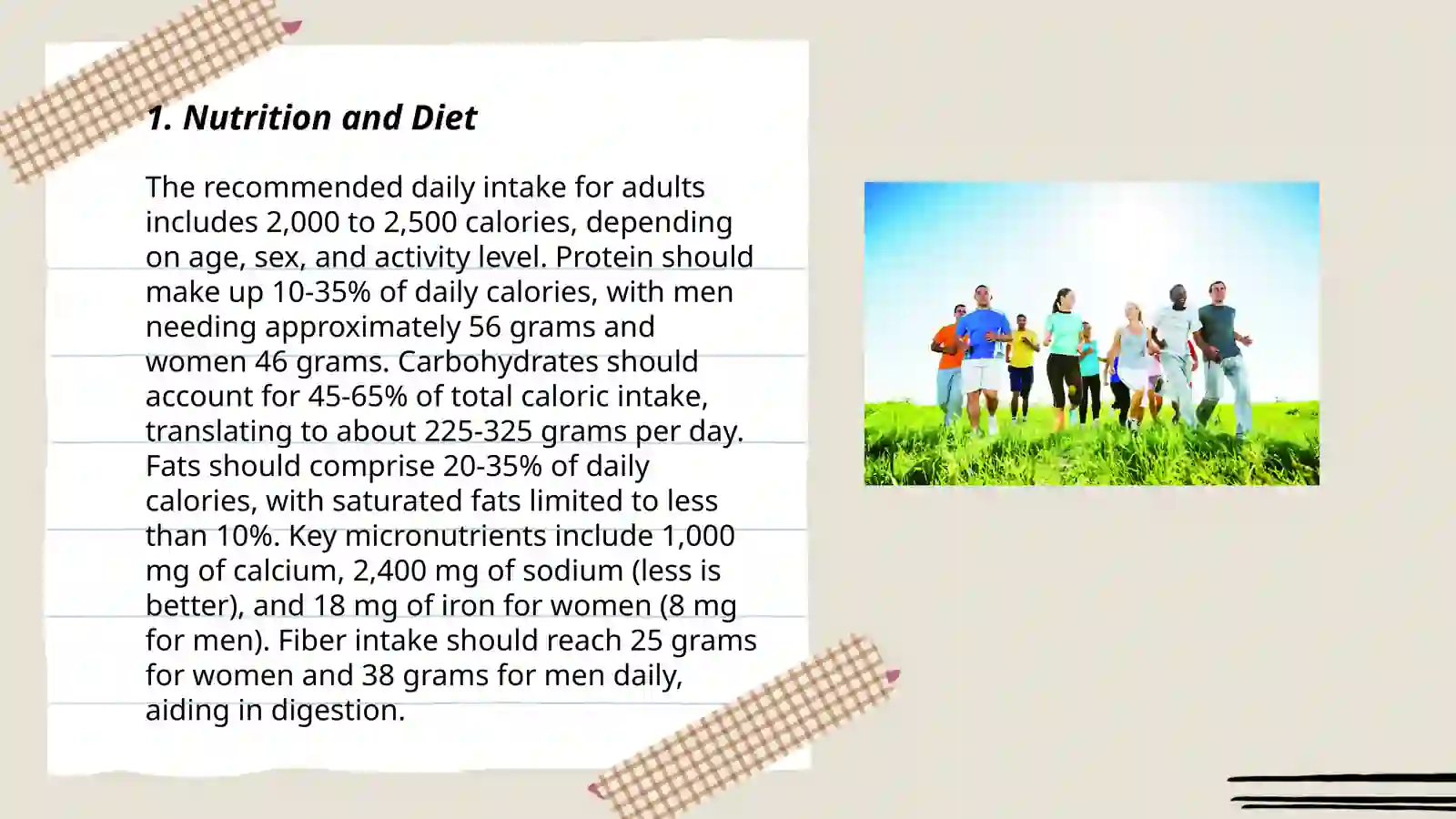 1. Nutrition and Diet

The recommended daily intake for adults includes 2,000 to 2,500 calories, depending on age, sex, and activity level. Protein should make up 10-35% of daily calories, with men needing approximately 56 grams and women 46 grams. Carbohydrates should account for 45-65% of total caloric intake, translating to about 225-325 grams per day. Fats should comprise 20-35% of daily calories, with saturated fats limited to less than 10%. Key micronutrients include 1,000 mg of calcium, 2,400 mg of sodium (less is better), and 18 mg of iron for women (8 mg for men). Fiber intake should reach 25 grams for women and 38 grams for men daily, aiding in digestion.